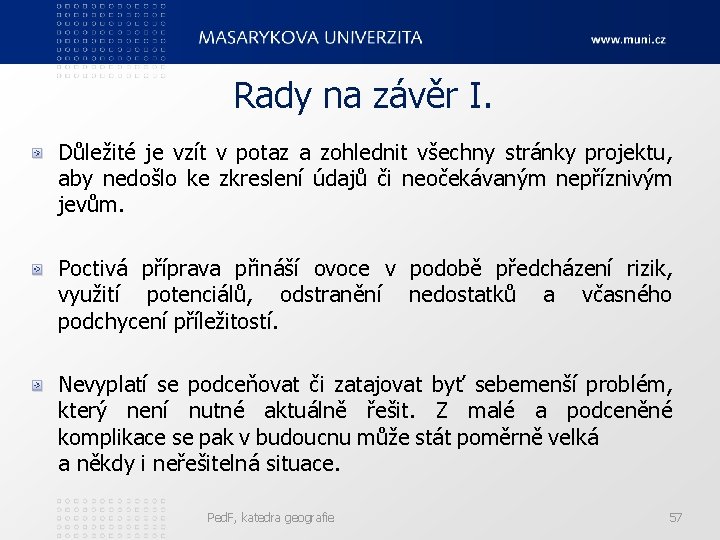 MASARYKOVA UNIVERZITA

www.muni.cz

Rady na závěr I.

Důležité je vzít v potaz a zohlednit všechny stránky projektu, aby nedošlo ke zkreslení údajů či neočekávaným nepříznivým jevům.

Poctivá příprava přináší ovoce v podobě předcházení rizik, využití potenciálů, odstranění nedostatků a včasného podchycení příležitostí.

Nevyplatí se podceňovat či zatajovat byť sebemenší problém, který není nutné aktuálně řešit. Z malé a podceněné komplikace se pak v budoucnu může stát poměrně velká a někdy i neřešitelná situace.

PedF, katedra geografie

57